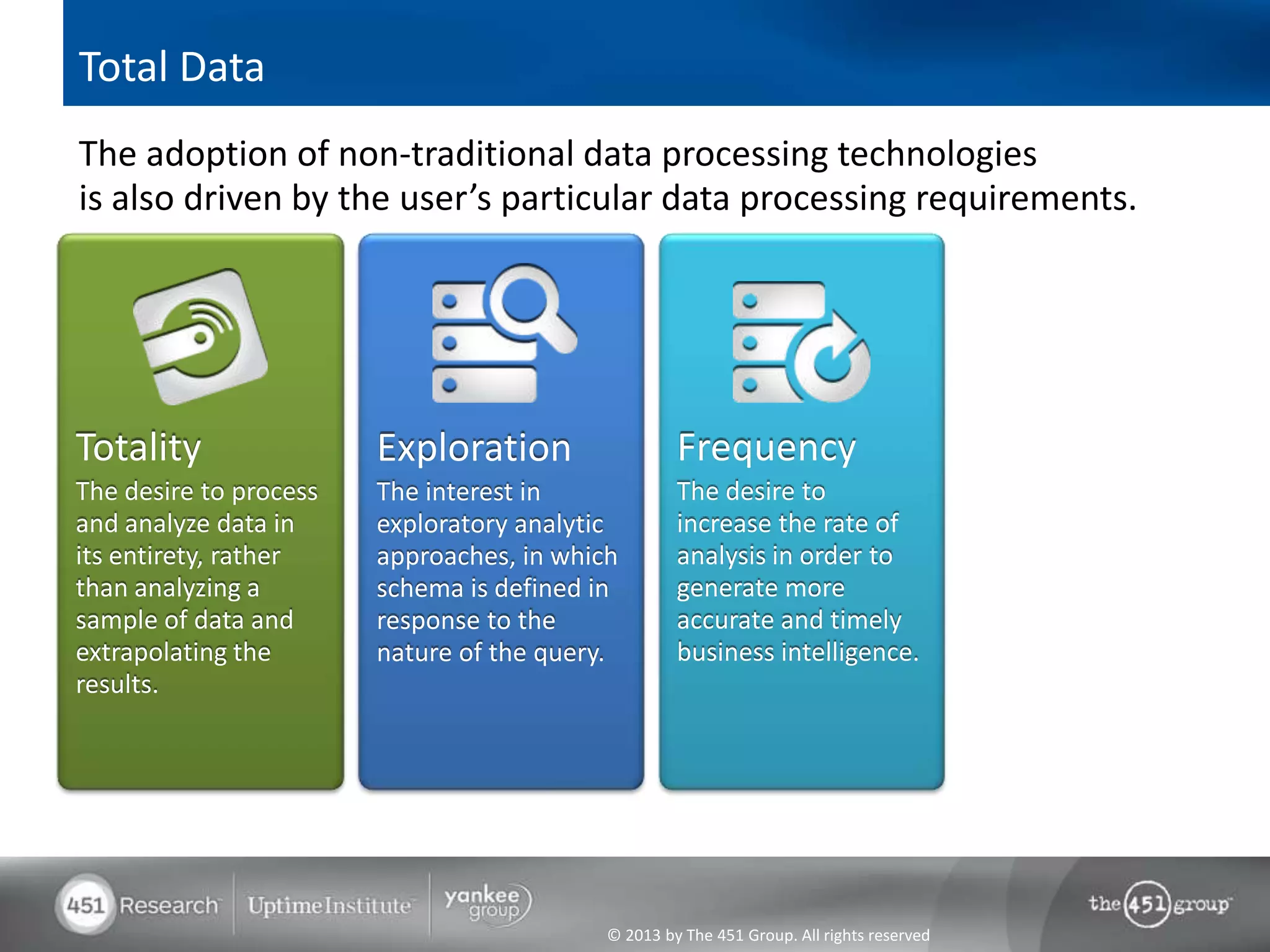 Total Data

The adoption of non-traditional data processing technologies is also driven by the user's particular data processing requirements.

Totality
The desire to process and analyze data in its entirety, rather than analyzing a sample of data and extrapolating the results.

Exploration
The interest in exploratory analytic approaches, in which schema is defined in response to the nature of the query.

Frequency
The desire to increase the rate of analysis in order to generate more accurate and timely business intelligence.

451 Research UptimeInstitute yankee group

© 2013 by The 451 Group. All rights reserved

the 451 group